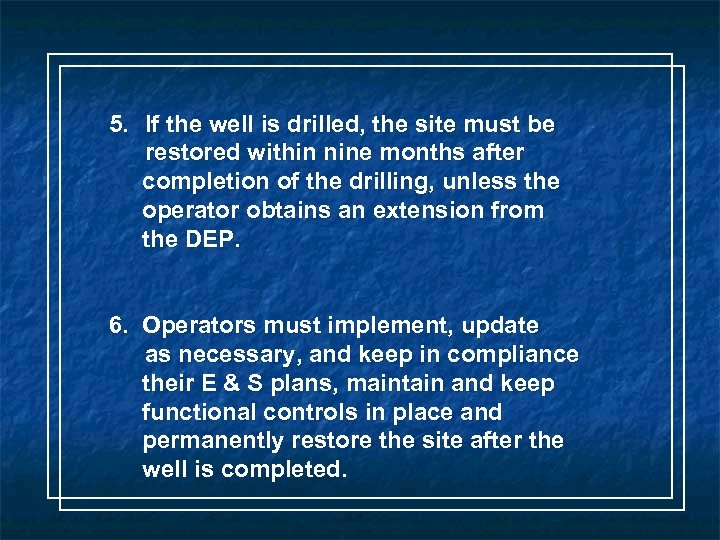 5. If the well is drilled, the site must be restored within nine months after completion of the drilling, unless the operator obtains an extension from the DEP.

6. Operators must implement, update as necessary, and keep in compliance their E & S plans, maintain and keep functional controls in place and permanently restore the site after the well is completed.